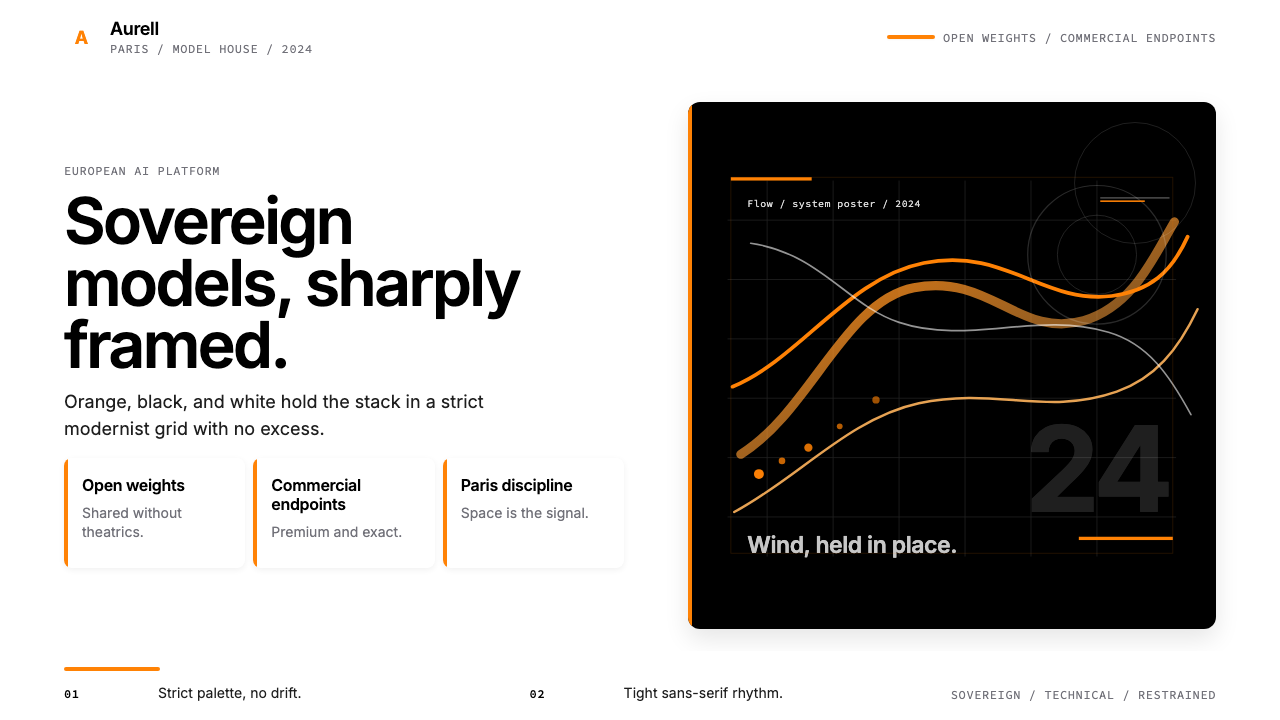 A

Aurell

PARIS / MODEL HOUSE / 2024

OPEN WEIGHTS / COMMERCIAL ENDPOINTS

EUROPEAN AI PLATFORM

Sovereign models, sharply framed.

Orange, black, and white hold the stack in a strict modernist grid with no excess.

Open weights
Shared without theatrics.

Commercial endpoints
Premium and exact.

Paris discipline
Space is the signal.

Flow / system poster / 2024

24

Wind, held in place.

01 Strict palette, no drift.

02 Tight sans-serif rhythm.

SOVEREIGN / TECHNICAL / RESTRAINED